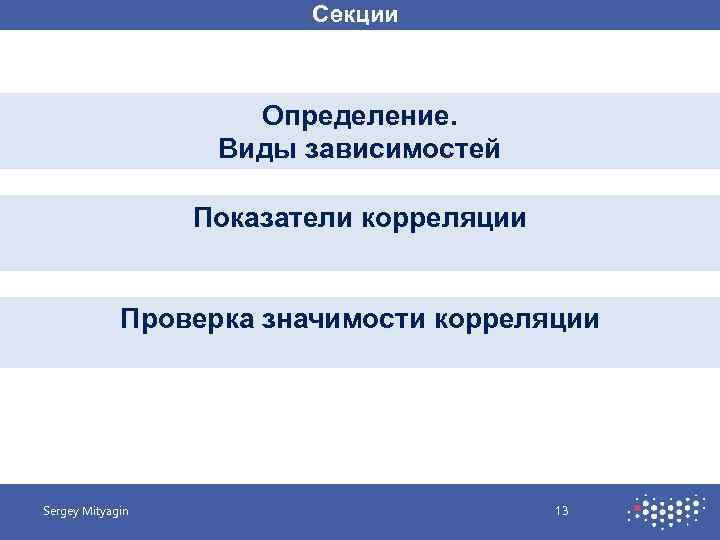 Секции

Определение.
Виды зависимостей

Показатели корреляции

Проверка значимости корреляции

Sergey Mityagin

13